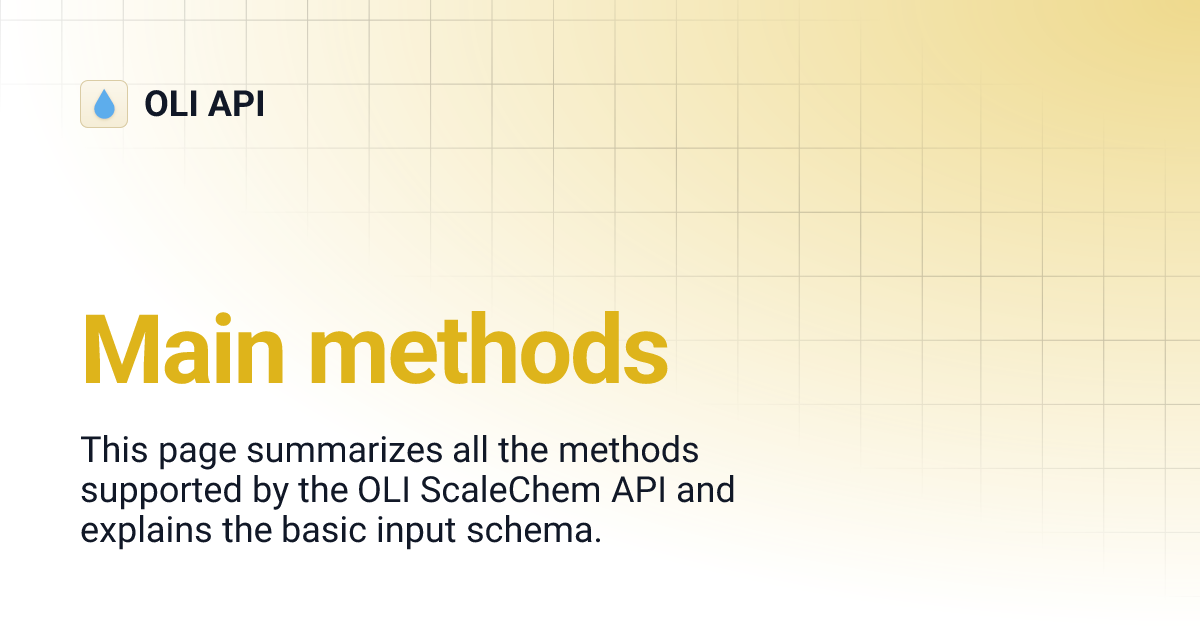 OLI API

Main methods

This page summarizes all the methods supported by the OLI ScaleChem API and explains the basic input schema.